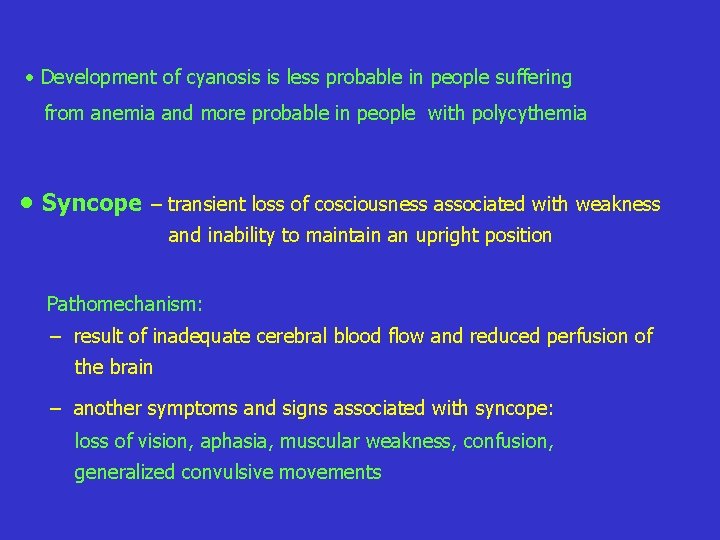 • Development of cyanosis is less probable in people suffering from anemia and more probable in people with polycythemia

• Syncope – transient loss of cosciousness associated with weakness and inability to maintain an upright position

Pathomechanism:

– result of inadequate cerebral blood flow and reduced perfusion of the brain

– another symptoms and signs associated with syncope: loss of vision, aphasia, muscular weakness, confusion, generalized convulsive movements